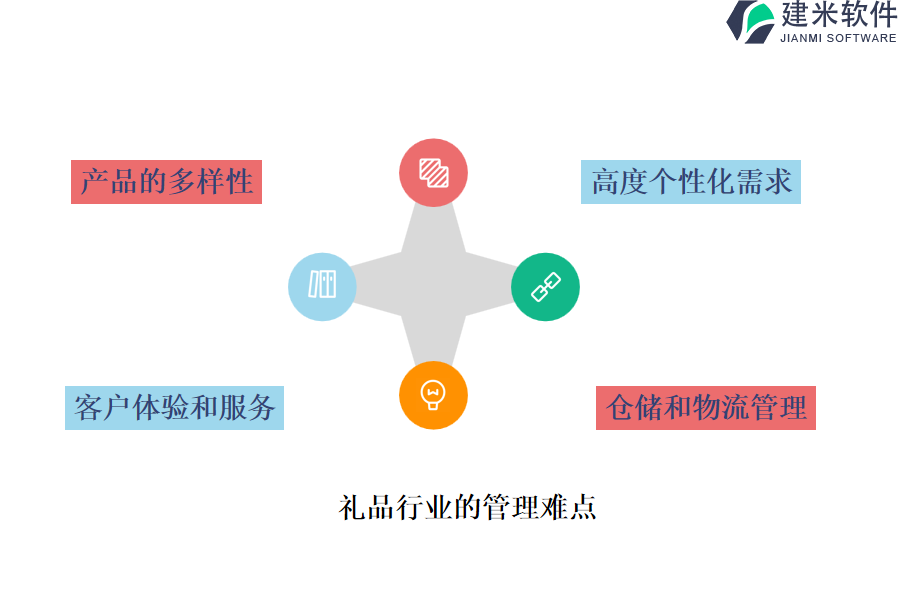 建米软件
JIANMI SOFTWARE

产品的多样性

高度个性化需求

客户体验和服务

仓储和物流管理

礼品行业的管理难点